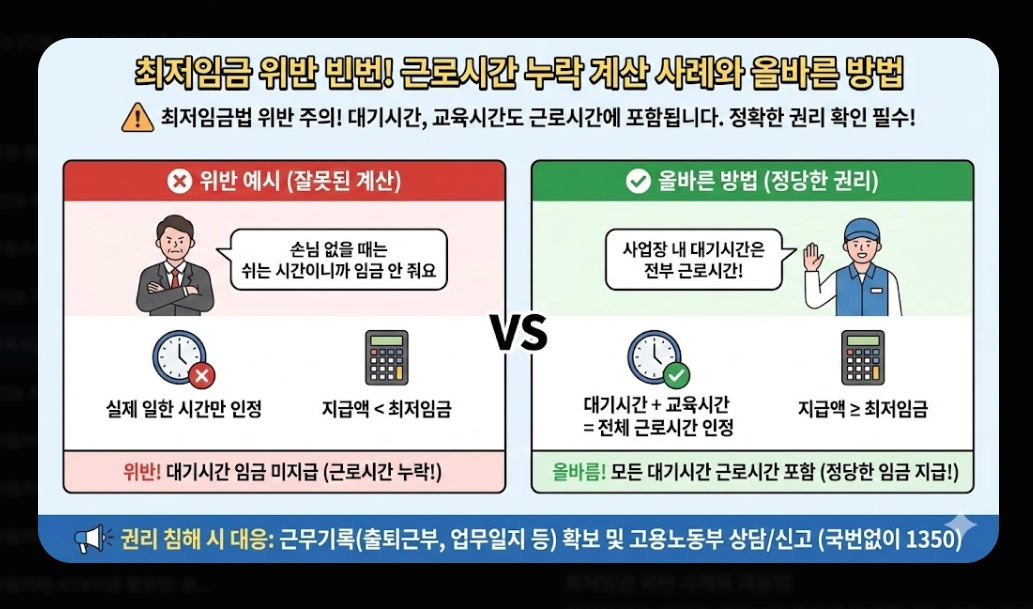 최저임금 위반 빈번! 근로시간 누락 계산 사례와 올바른 방법

최저임금법 위반 주의! 대기시간, 교육시간도 근로시간에 포함됩니다. 정확한 권리 확인 필수!

위반 예시 (잘못된 계산)

손님 없을 때는 쉬는 시간이니까 임금 안 줘요

실제 일한 시간만 인정

지급액 < 최저임금

위반! 대기시간 임금 미지급 (근로시간 누락!)

VS

올바른 방법 (정당한 권리)

사업장 내 대기시간은 전부 근로시간!

대기시간 + 교육시간 = 전체 근로시간 인정

지급액 ≥ 최저임금

올바름! 모든 대기시간 근로시간 포함 (정당한 임금 지급!)

권리 침해 시 대응: 근무기록(출퇴근부, 업무일지 등) 확보 및 고용노동부 상담/신고 (국번없이 1350)